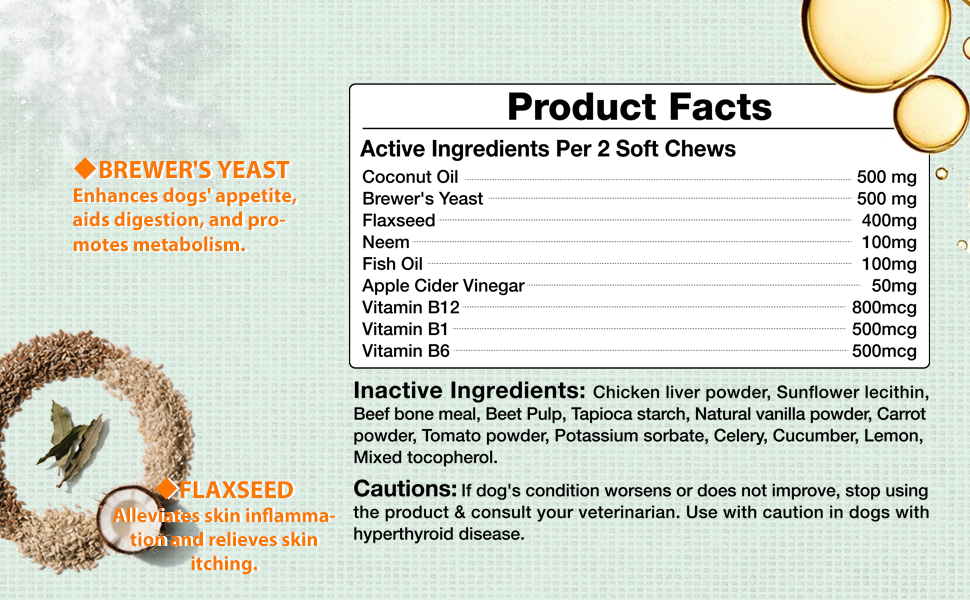 ◆BREWER'S YEAST
Enhances dogs' appetite, aids digestion, and promotes metabolism.

◆FLAXSEED
Alleviates skin inflammation and relieves skin itching.

Product Facts

Active Ingredients Per 2 Soft Chews

| | |
|---|---|
| Coconut Oil | 500 mg |
| Brewer's Yeast | 500 mg |
| Flaxseed | 400mg |
| Neem | 100mg |
| Fish Oil | 100mg |
| Apple Cider Vinegar | 50mg |
| Vitamin B12 | 800mcg |
| Vitamin B1 | 500mcg |
| Vitamin B6 | 500mcg |

Inactive Ingredients: Chicken liver powder, Sunflower lecithin, Beef bone meal, Beet Pulp, Tapioca starch, Natural vanilla powder, Carrot powder, Tomato powder, Potassium sorbate, Celery, Cucumber, Lemon, Mixed tocopherol.

Cautions: If dog's condition worsens or does not improve, stop using the product & consult your veterinarian. Use with caution in dogs with hyperthyroid disease.